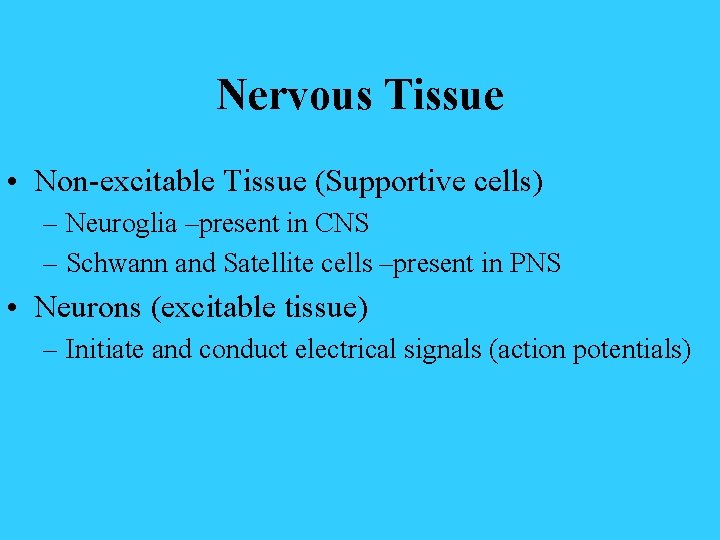 Nervous Tissue

• Non-excitable Tissue (Supportive cells)
  – Neuroglia –present in CNS
  – Schwann and Satellite cells –present in PNS
• Neurons (excitable tissue)
  – Initiate and conduct electrical signals (action potentials)